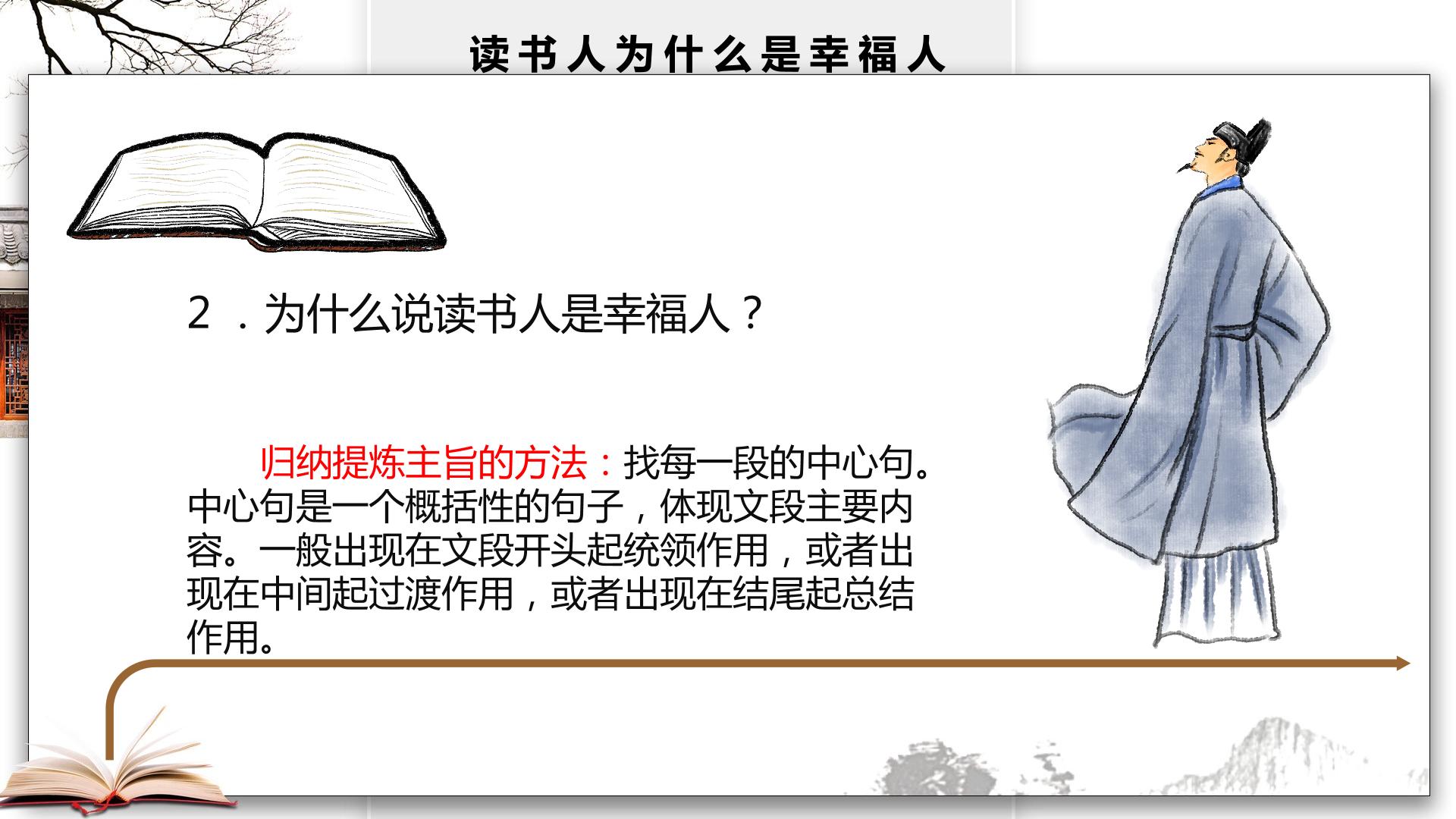 读书人为什么是幸福人

2.为什么说读书人是幸福人？

归纳提炼主旨的方法：找每一段的中心句。中心句是一个概括性的句子，体现文段主要内容。一般出现在文段开头起统领作用，或者出现在中间起过渡作用，或者出现在结尾起总结作用。